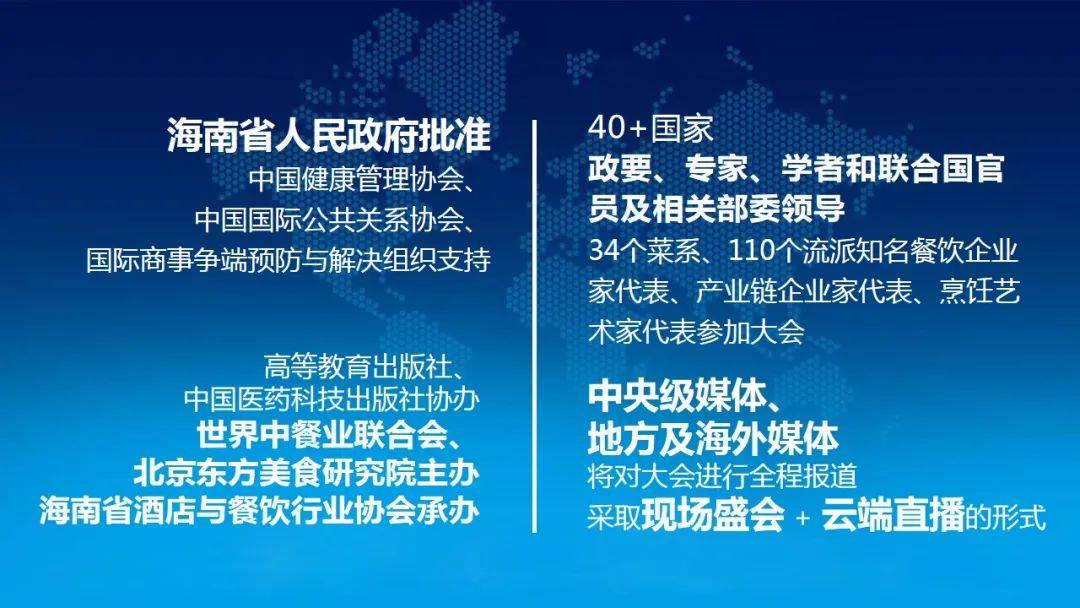 海南省人民政府批准
中国健康管理协会、
中国国际公共关系协会、
国际商事争端预防与解决组织支持

高等教育出版社、
中国医药科技出版社协办
世界中餐业联合会、
北京东方美食研究院主办
海南省酒店与餐饮行业协会承办

40+国家
政要、专家、学者和联合国官员及相关部委领导
34个菜系、110个流派知名餐饮企业家代表、产业链企业家代表、烹饪艺术家代表参加大会

中央级媒体、
地方及海外媒体
将对大会进行全程报道
采取现场盛会 + 云端直播的形式